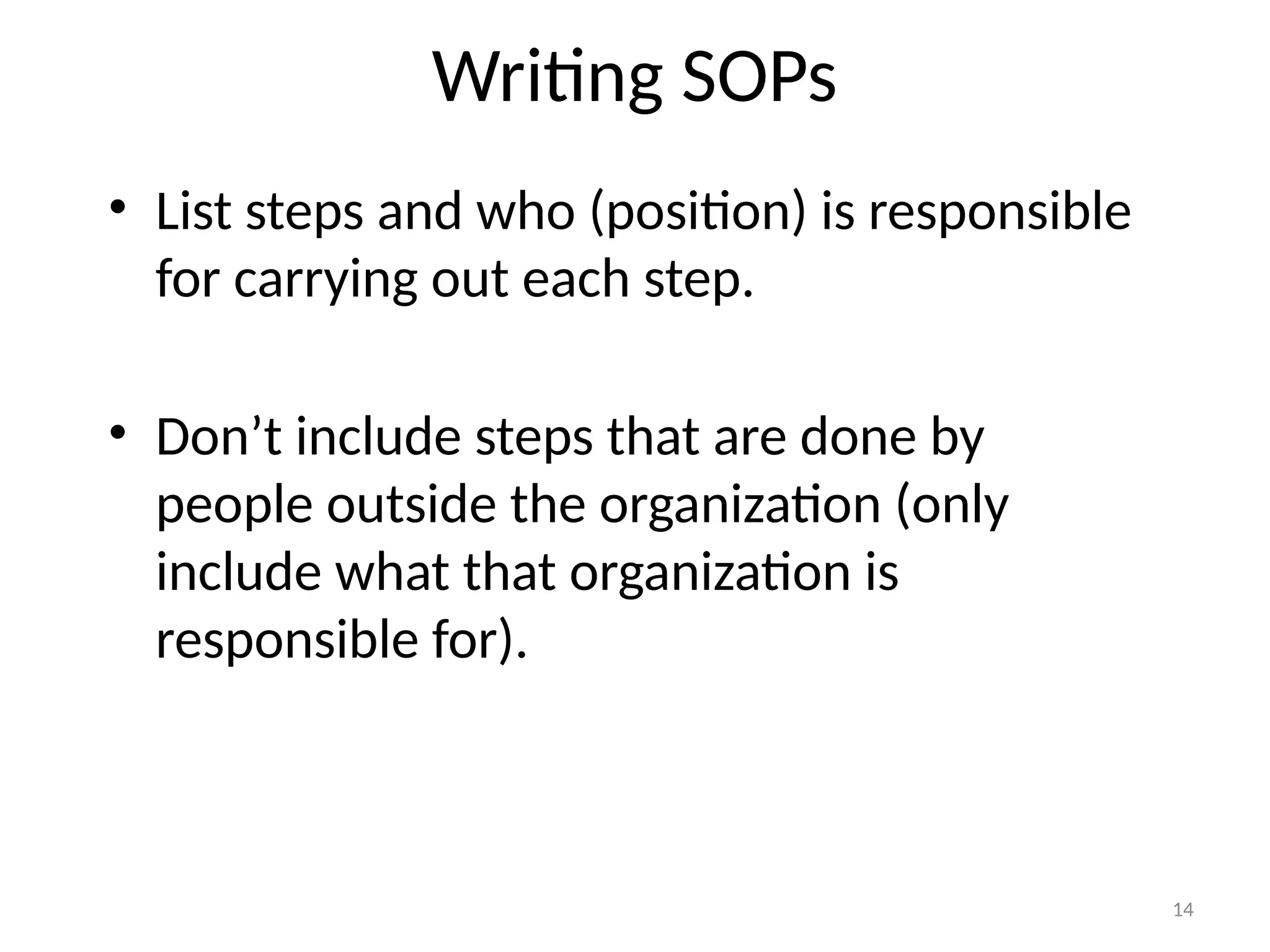 Writing SOPs

• List steps and who (position) is responsible for carrying out each step.

• Don’t include steps that are done by people outside the organization (only include what that organization is responsible for).

14